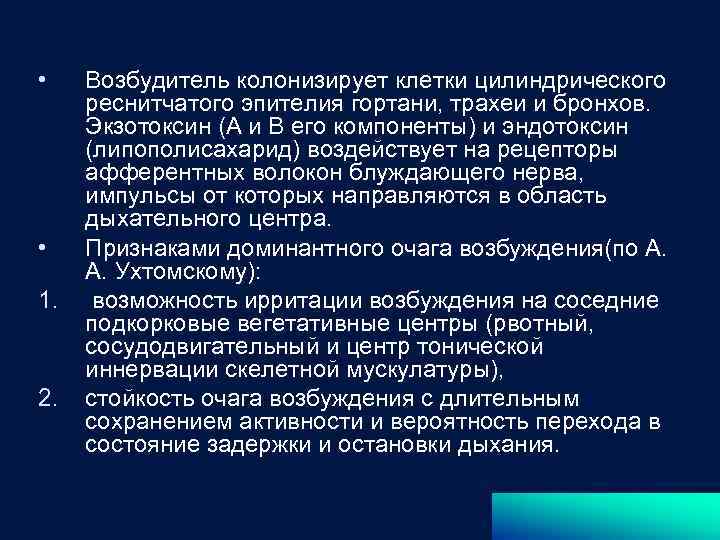 • Возбудитель колонизирует клетки цилиндрического реснитчатого эпителия гортани, трахеи и бронхов. Экзотоксин (А и В его компоненты) и эндотоксин (липополисахарид) воздействует на рецепторы афферентных волокон блуждающего нерва, импульсы от которых направляются в область дыхательного центра.

• Признаками доминантного очага возбуждения(по А. А. Ухтомскому):

1. возможность ирритации возбуждения на соседние подкорковые вегетативные центры (рвотный, сосудодвигательный и центр тонической иннервации скелетной мускулатуры),

2. стойкость очага возбуждения с длительным сохранением активности и вероятность перехода в состояние задержки и остановки дыхания.